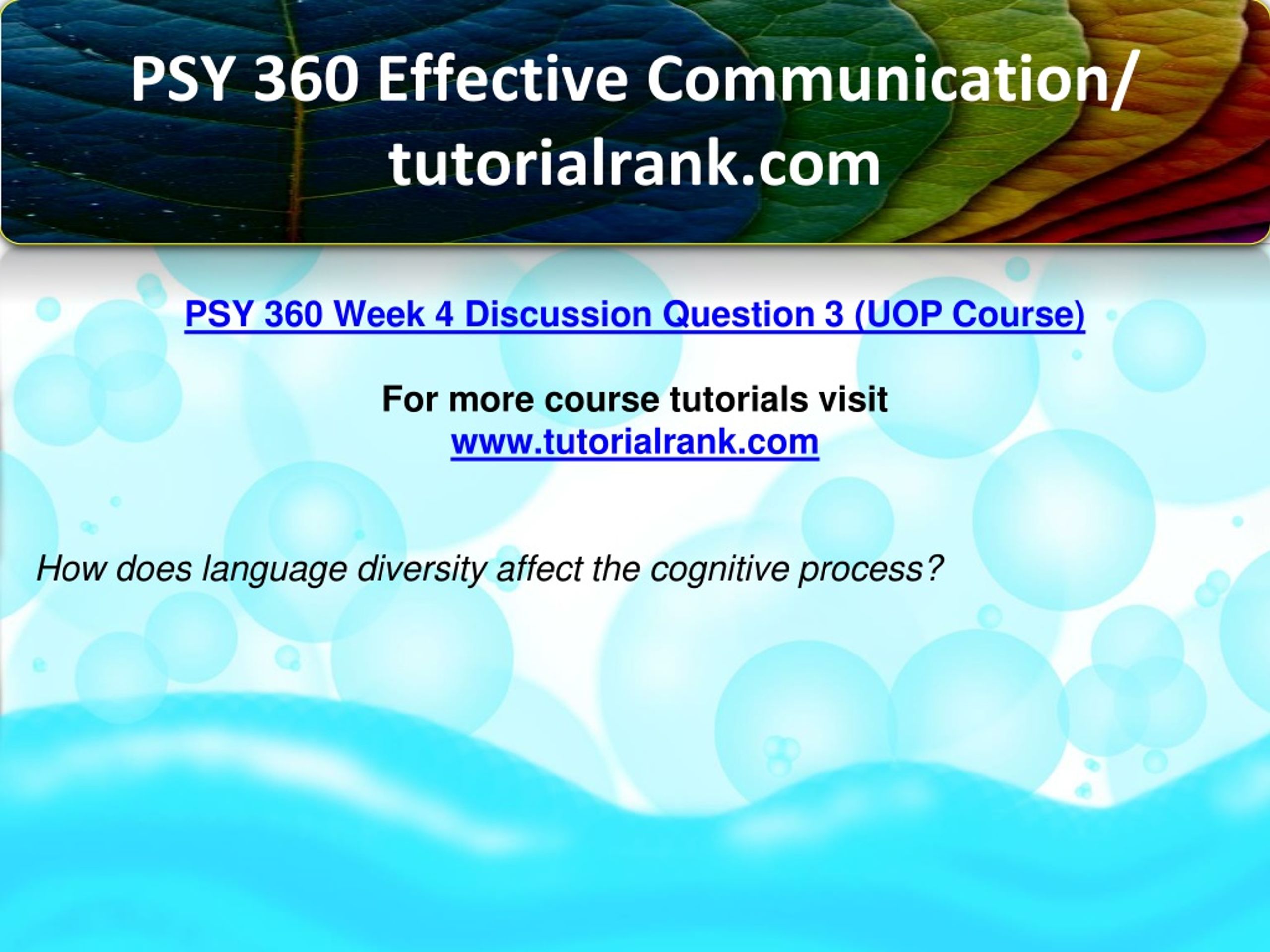 PSY 360 Effective Communication/ tutorialrank.com

PSY 360 Week 4 Discussion Question 3 (UOP Course)

For more course tutorials visit
www.tutorialrank.com

How does language diversity affect the cognitive process?